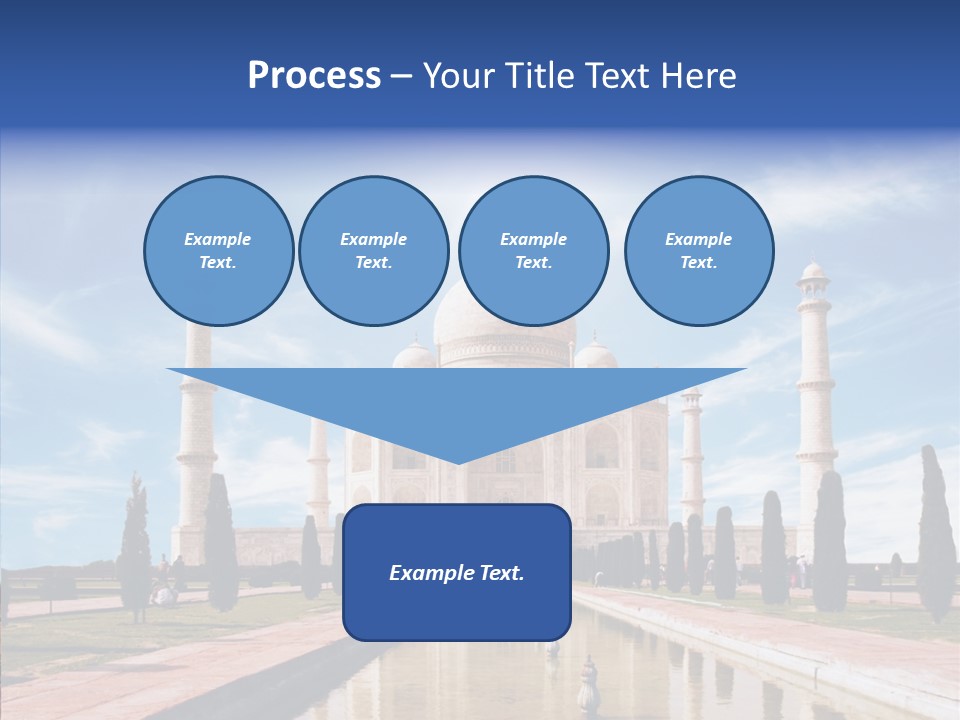 Process – Your Title Text Here

Example Text.

Example Text.

Example Text.

Example Text.

Example Text.